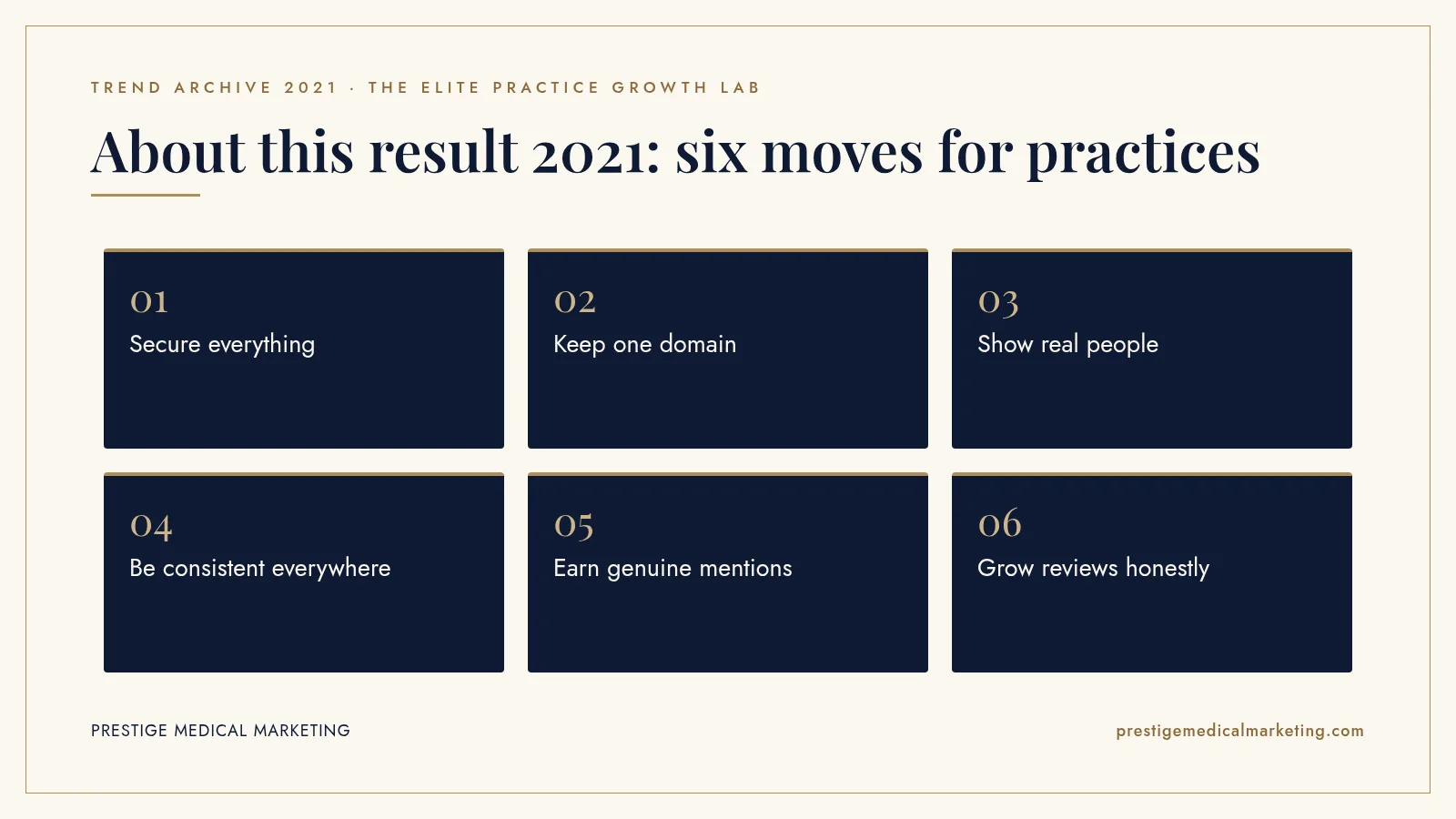 TREND ARCHIVE 2021 · THE ELITE PRACTICE GROWTH LAB

About this result 2021: six moves for practices

01
Secure everything

02
Keep one domain

03
Show real people

04
Be consistent everywhere

05
Earn genuine mentions

06
Grow reviews honestly

PRESTIGE MEDICAL MARKETING

prestigemedicalmarketing.com